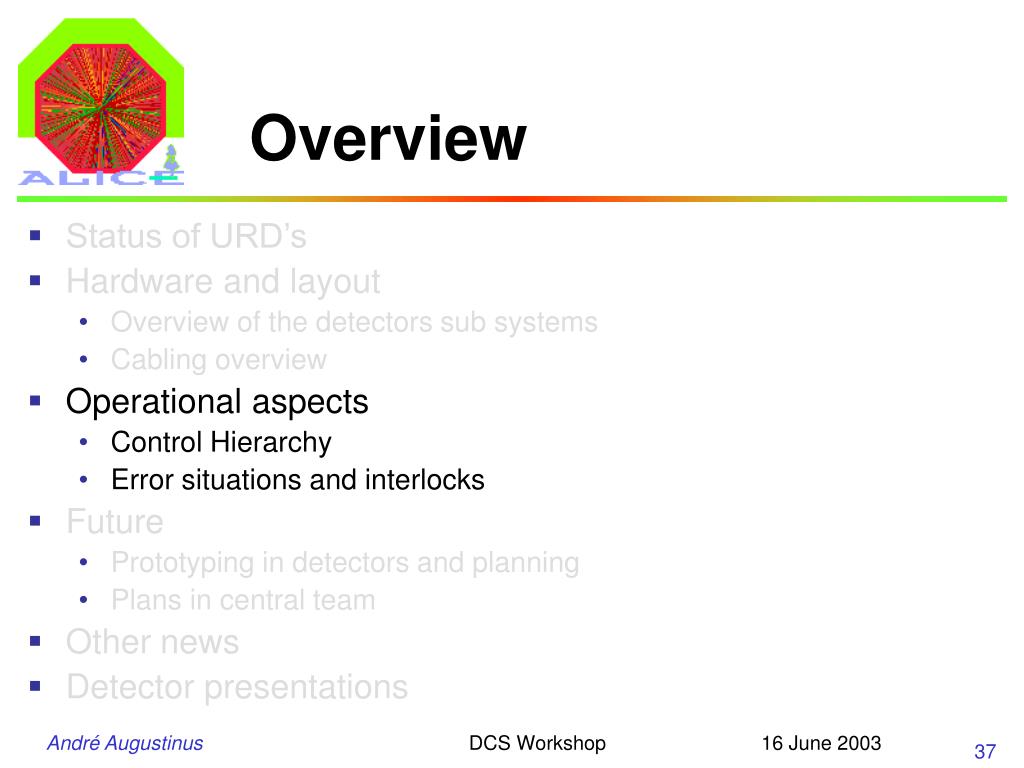 ALICE

Overview

- Status of URD's
- Hardware and layout
  - Overview of the detectors sub systems
  - Cabling overview
- Operational aspects
  - Control Hierarchy
  - Error situations and interlocks
- Future
  - Prototyping in detectors and planning
  - Plans in central team
- Other news
- Detector presentations

André Augustinus DCS Workshop 16 June 2003 37